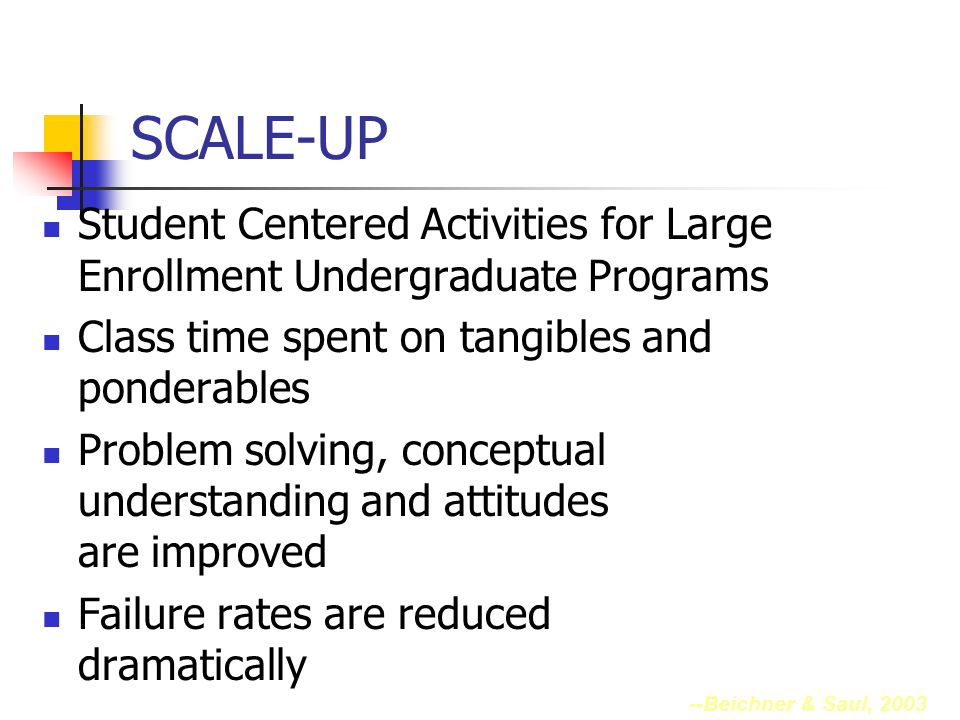 SCALE-UP

- Student Centered Activities for Large Enrollment Undergraduate Programs
- Class time spent on tangibles and ponderables
- Problem solving, conceptual understanding and attitudes are improved
- Failure rates are reduced dramatically

--Beichner & Saul, 2003